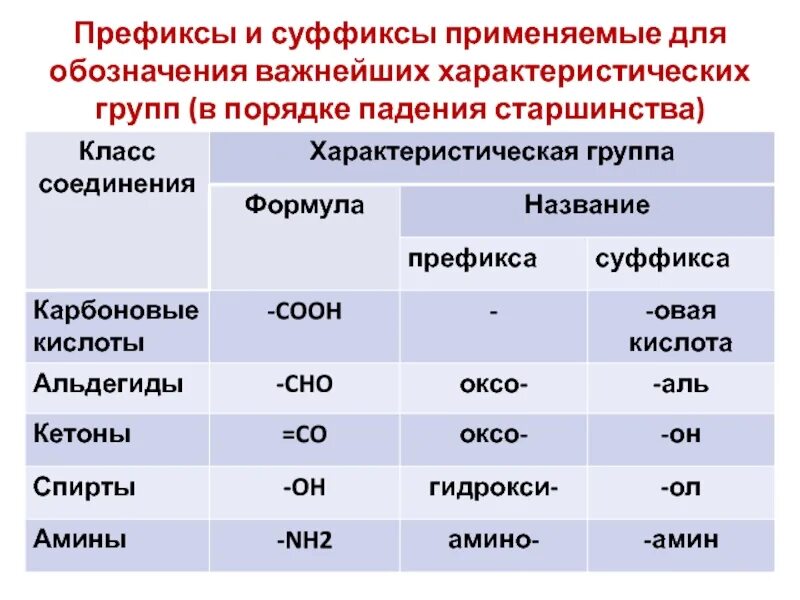 Префиксы и суффиксы применяемые для обозначения важнейших характеристических групп (в порядке падения старшинства)

| Класс соединения | Характеристическая группа | | |
|---|---|---|---|
| | Формула | Название | |
| | | префикса | суффикса |
| Карбоновые кислоты | -COOH | - | -овая кислота |
| Альдегиды | -CHO | оксо- | -аль |
| Кетоны | =CO | оксо- | -он |
| Спирты | -OH | гидрокси- | -ол |
| Амины | -NH2 | амино- | -амин |